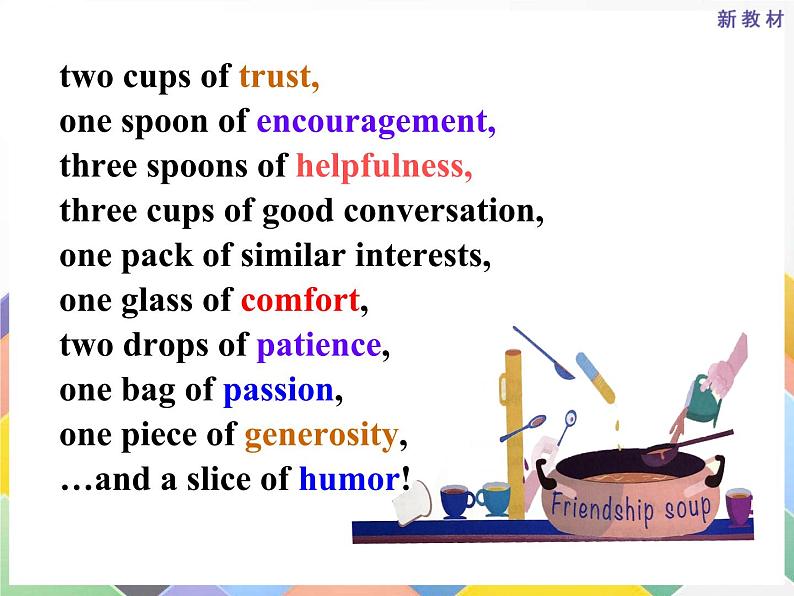 新教材

two cups of trust,
one spoon of encouragement,
three spoons of helpfulness,
three cups of good conversation,
one pack of similar interests,
one glass of comfort,
two drops of patience,
one bag of passion,
one piece of generosity,
…and a slice of humor!

Friendship soup